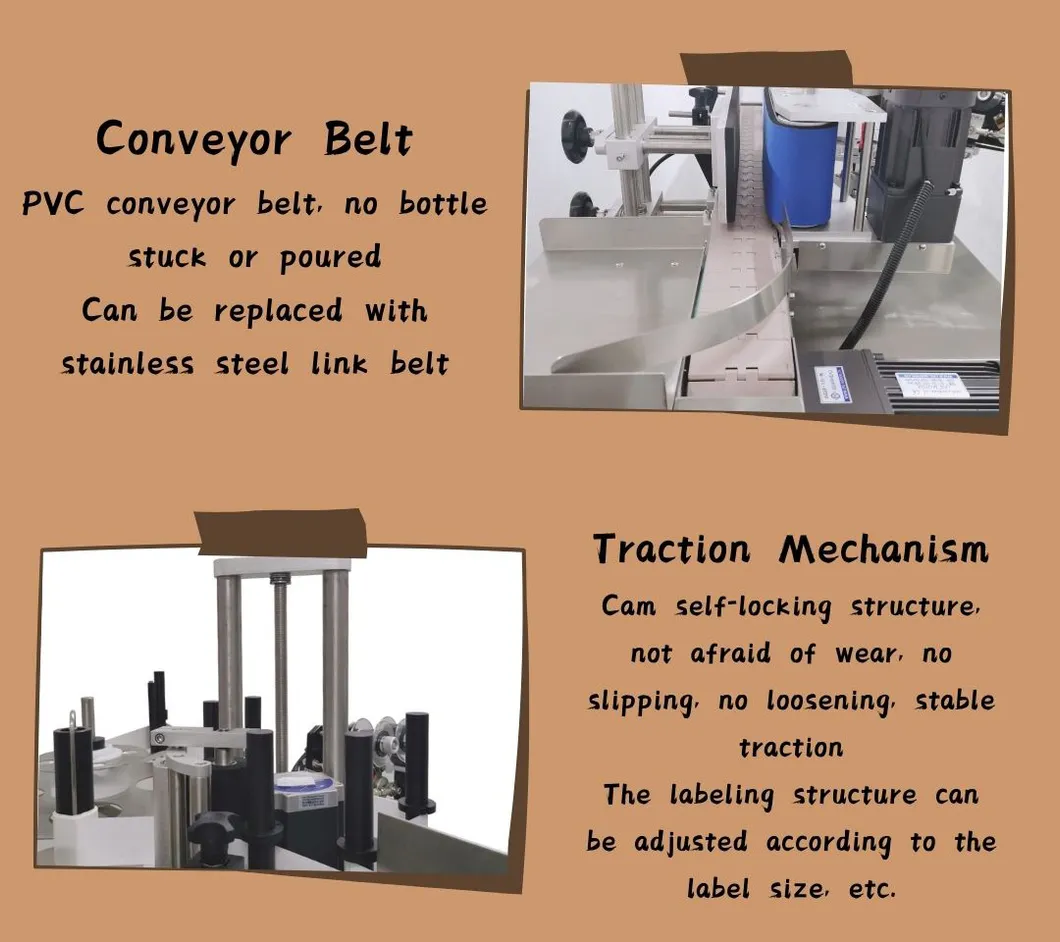 Conveyor Belt
PVC conveyor belt, no bottle stuck or poured
Can be replaced with stainless steel link belt

Traction Mechanism
Cam self-locking structure, not afraid of wear, no slipping, no loosening, stable traction
The labeling structure can be adjusted according to the label size, etc.